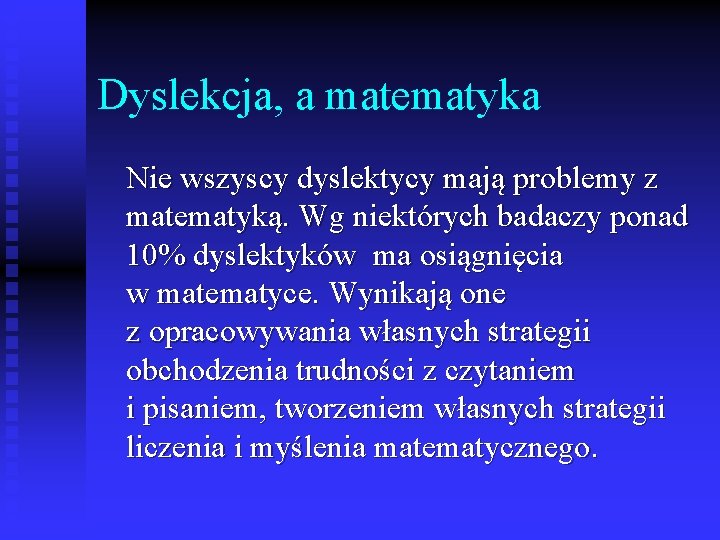 Dyslekcja, a matematyka

Nie wszyscy dyslektycy mają problemy z matematyką. Wg niektórych badaczy ponad 10% dyslektyków ma osiągnięcia w matematyce. Wynikają one z opracowywania własnych strategii obchodzenia trudności z czytaniem i pisaniem, tworzeniem własnych strategii liczenia i myślenia matematycznego.